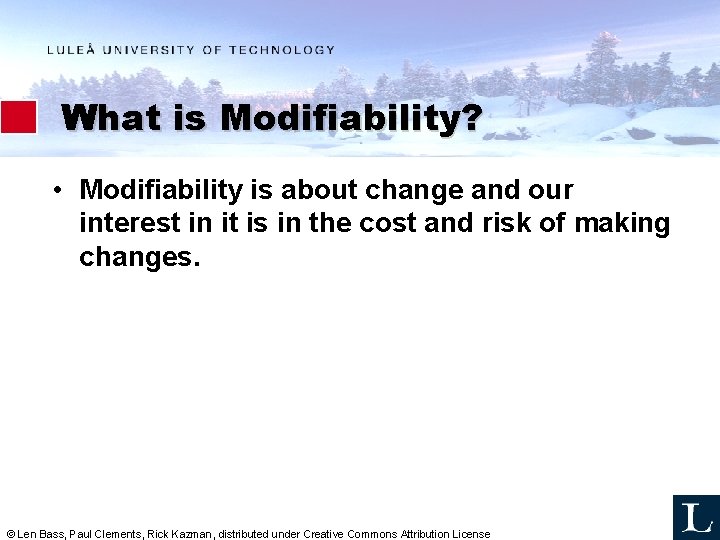 LULEÅ UNIVERSITY OF TECHNOLOGY

What is Modifiability?

• Modifiability is about change and our interest in it is in the cost and risk of making changes.

© Len Bass, Paul Clements, Rick Kazman, distributed under Creative Commons Attribution License

L